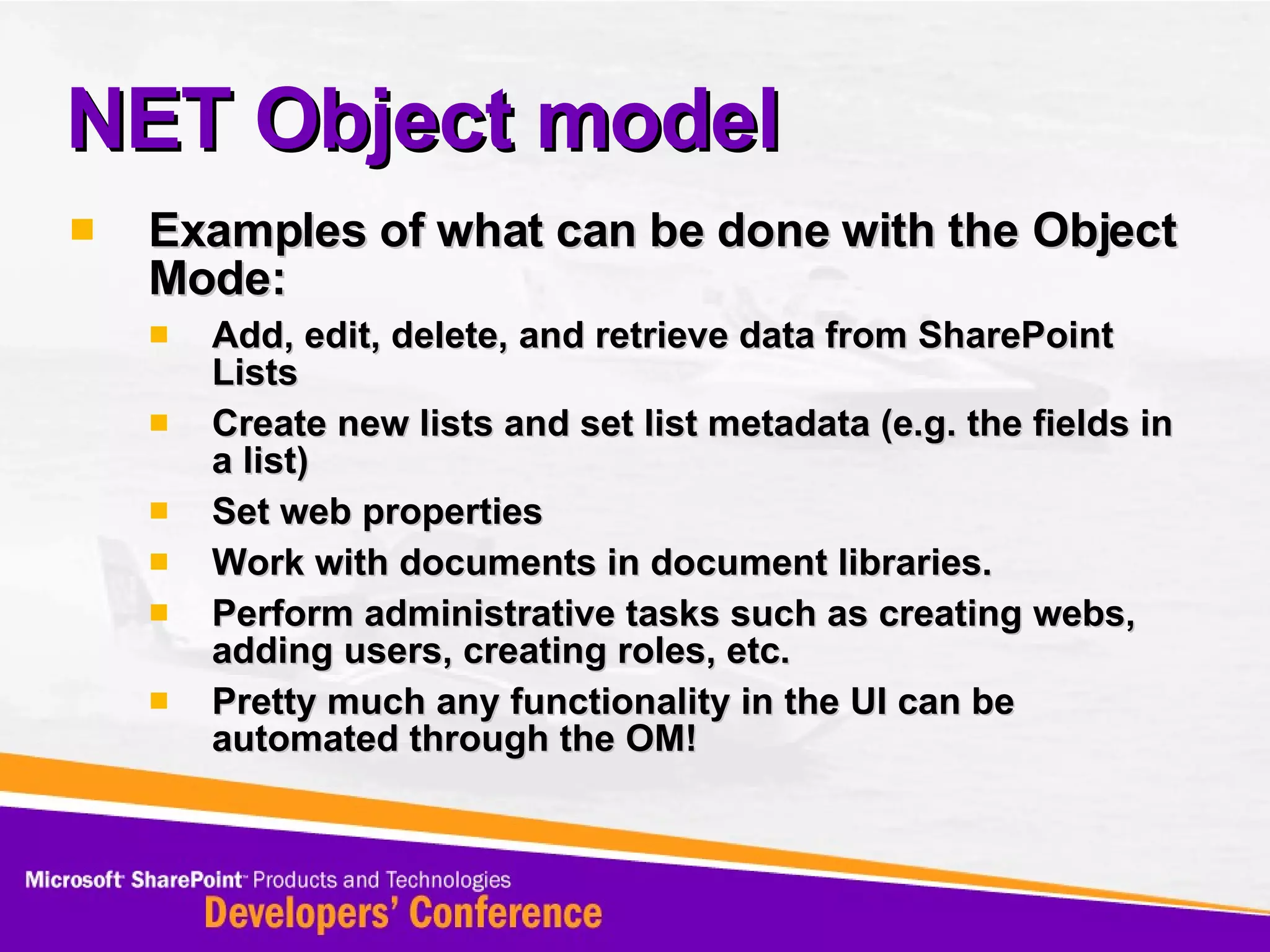 NET Object model

Examples of what can be done with the Object Mode:

Add, edit, delete, and retrieve data from SharePoint Lists

Create new lists and set list metadata (e.g. the fields in a list)

Set web properties

Work with documents in document libraries.

Perform administrative tasks such as creating webs, adding users, creating roles, etc.

Pretty much any functionality in the UI can be automated through the OM!

Microsoft SharePoint Products and Technologies
Developers' Conference